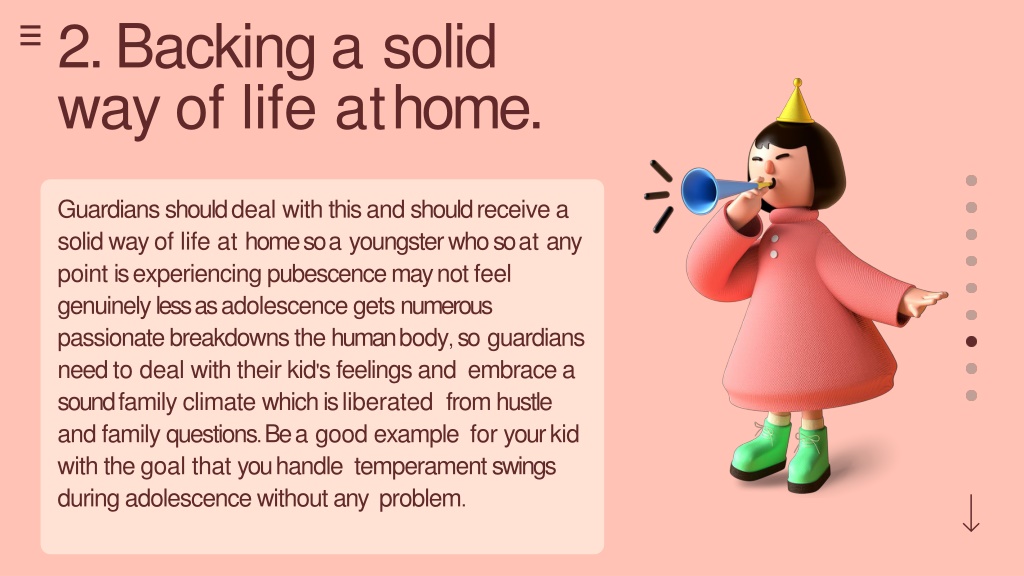 2. Backing a solid way of life at home.

Guardians should deal with this and should receive a solid way of life at home so a youngster who so at any point is experiencing pubescence may not feel genuinely less as adolescence gets numerous passionate breakdowns the human body, so guardians need to deal with their kid's feelings and embrace a sound family climate which is liberated from hustle and family questions. Be a good example for your kid with the goal that you handle temperament swings during adolescence without any problem.